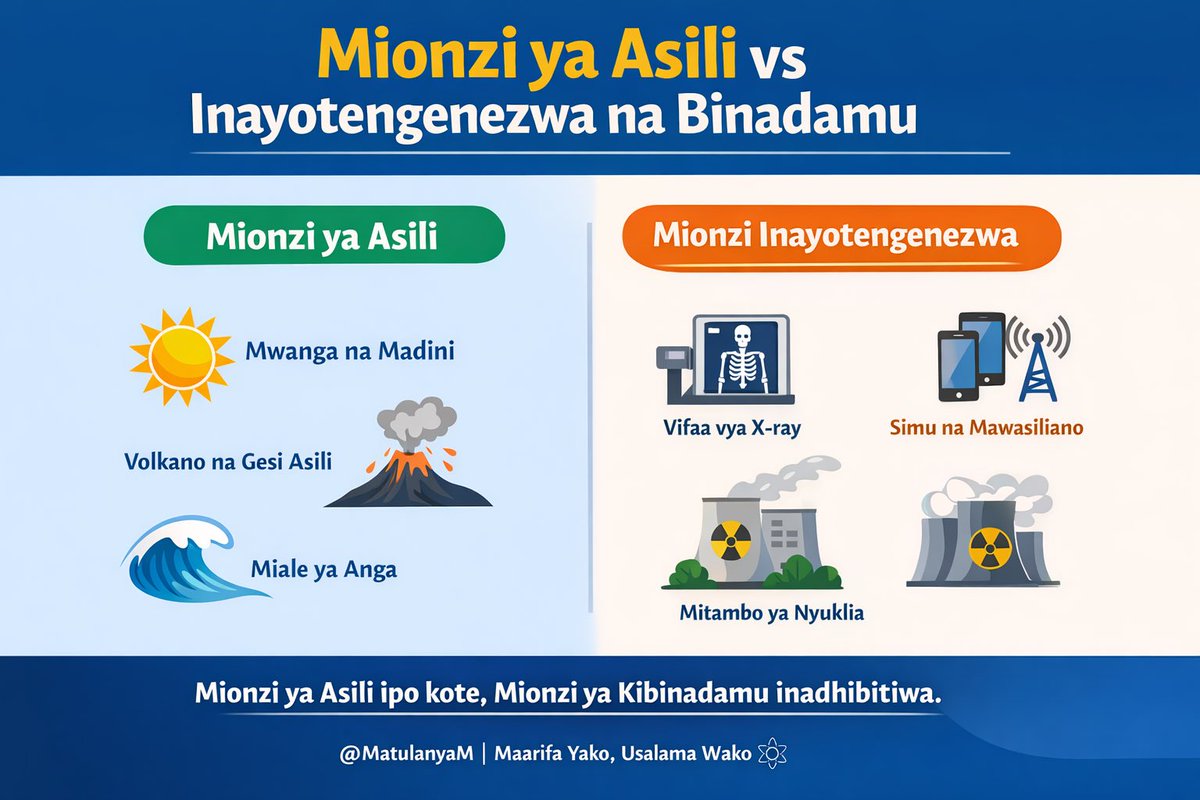 Mionzi ya Asili vs Inayotengenezwa na Binadamu

Mionzi ya Asili

Mwanga na Madini

Volkano na Gesi Asili

Miale ya Anga

Mionzi Inayotengenezwa

Vifaa vya X-ray

Simu na Mawasiliano

Mitambo ya Nyuklia

Mionzi ya Asili ipo kote, Mionzi ya Kibinadamu inadhibitiwa.

@MatulanyaM | Maarifa Yako, Usalama Wako